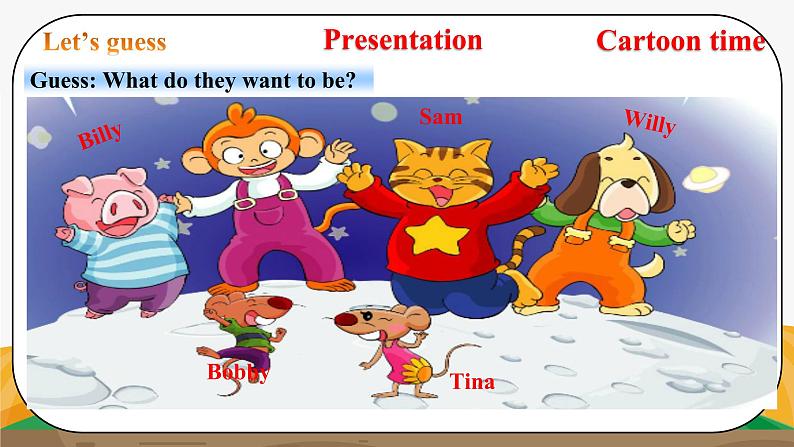 Let's guess

Presentation

Cartoon time

Guess: What do they want to be?

Billy

Sam

Willy

Bobby

Tina